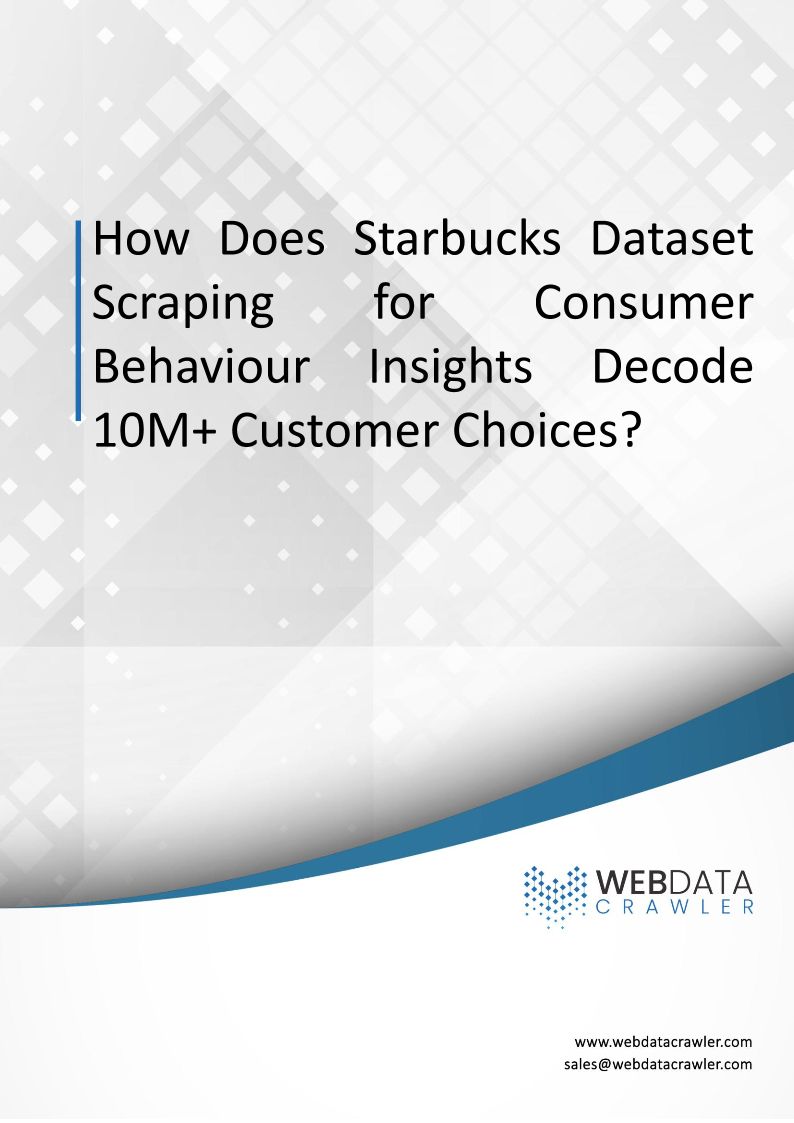 How Does Starbucks Dataset Scraping for Consumer Behaviour Insights Decode 10M+ Customer Choices?

WEBDATA
CRAWLER

www.webdatacrawler.com
sales@webdatacrawler.com